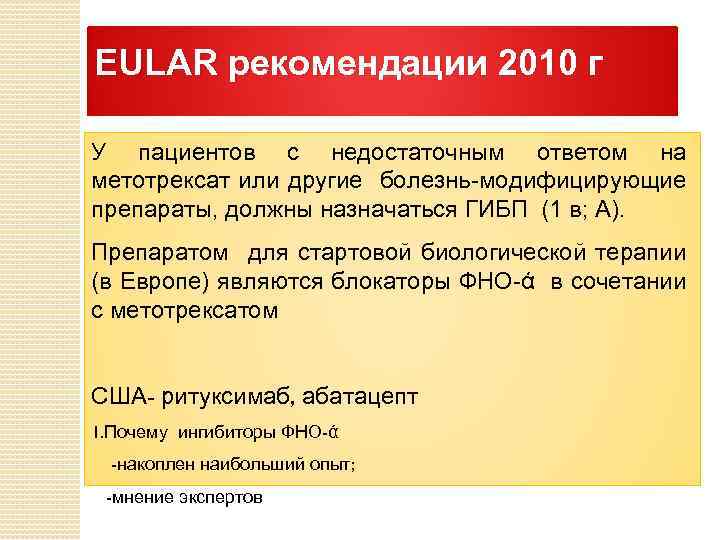 EULAR рекомендации 2010 г

У пациентов с недостаточным ответом на метотрексат или другие болезнь-модифицирующие препараты, должны назначаться ГИБП (1 в; А).

Препаратом для стартовой биологической терапии (в Европе) являются блокаторы ФНО-ά в сочетании с метотрексатом

США- ритуксимаб, абатацепт

I.Почему ингибиторы ФНО-ά

-накоплен наибольший опыт;

-мнение экспертов